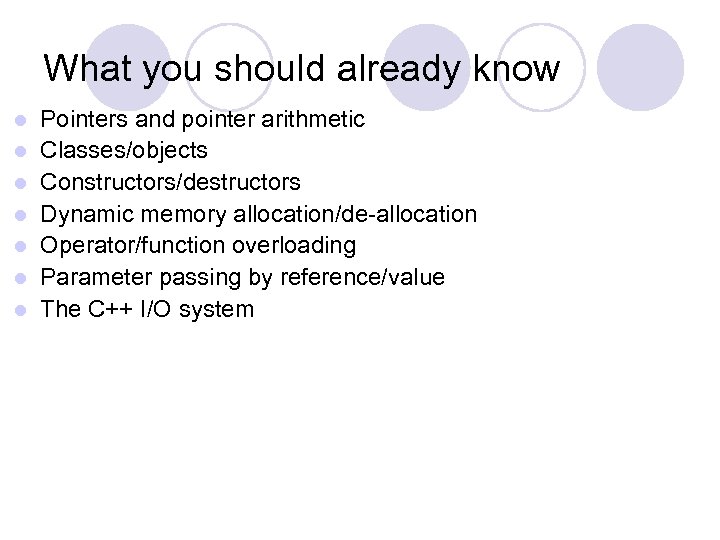 What you should already know

- Pointers and pointer arithmetic
- Classes/objects
- Constructors/destructors
- Dynamic memory allocation/de-allocation
- Operator/function overloading
- Parameter passing by reference/value
- The C++ I/O system